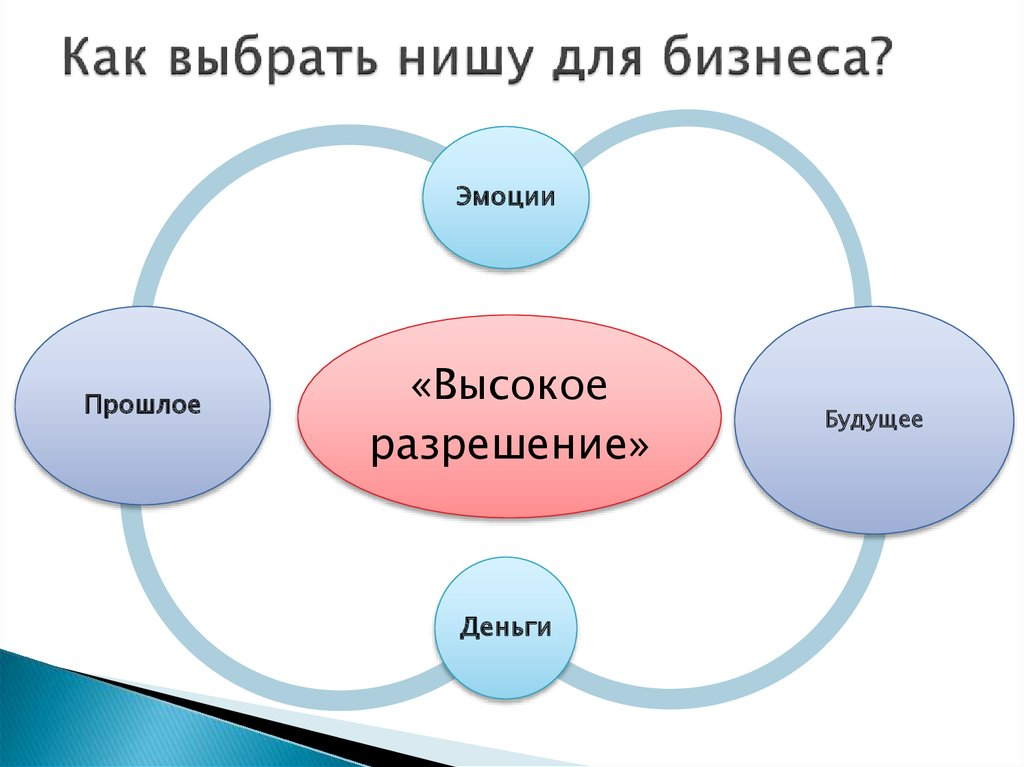 Как выбрать нишу для бизнеса?

Эмоции

Прошлое

«Высокое разрешение»

Будущее

Деньги